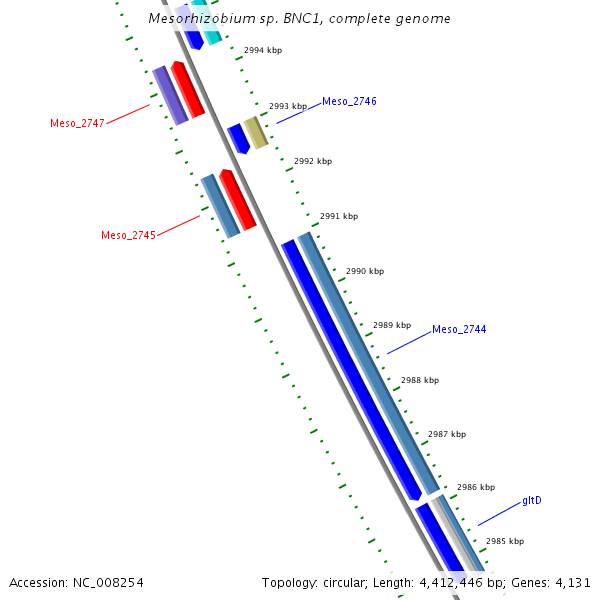 Mesorhizobium sp. BNC1, complete genome

2994 kbp

2993 kbp

Meso_2746

Meso_2747

2992 kbp

2991 kbp

Meso_2745

2990 kbp

2989 kbp

Meso_2744

2988 kbp

2987 kbp

2986 kbp

gltD

2985 kbp

Accession: NC_008254

Topology: circular; Length: 4,412,446 bp; Genes: 4,131